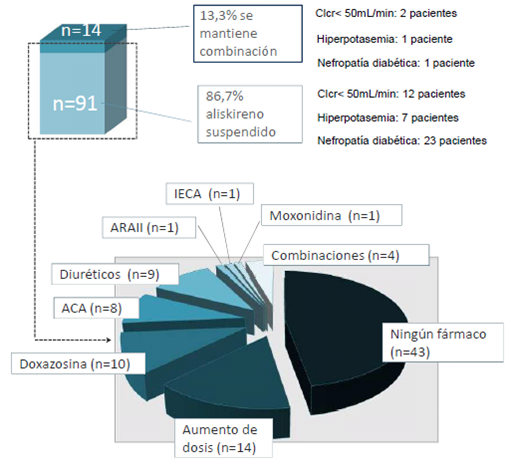 n=14

13,3% se mantiene combinación

Clcr< 50mL/min: 2 pacientes

Hiperpotasemia: 1 paciente

Nefropatía diabética: 1 paciente

n=91

86,7% aliskireno suspendido

Clcr< 50mL/min: 12 pacientes

Hiperpotasemia: 7 pacientes

Nefropatía diabética: 23 pacientes

IECA (n=1)

Moxonidina (n=1)

ARAII (n=1)

Combinaciones (n=4)

Diuréticos (n=9)

ACA (n=8)

Ningún fármaco (n=43)

Doxazosina (n=10)

Aumento de dosis (n=14)